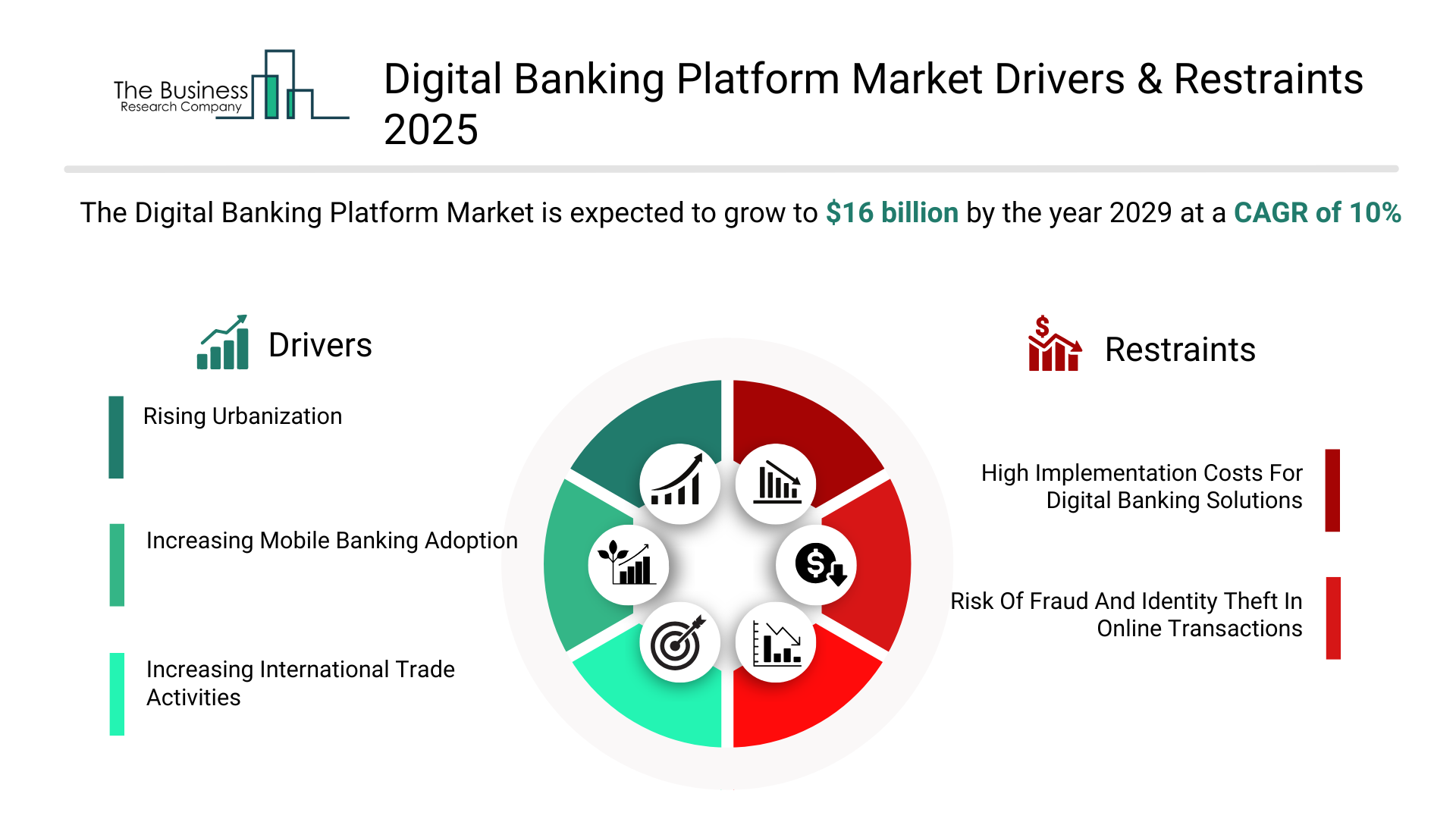 The Business Research Company

Digital Banking Platform Market Drivers & Restraints 2025

The Digital Banking Platform Market is expected to grow to $16 billion by the year 2029 at a CAGR of 10%

Drivers

Rising Urbanization

Increasing Mobile Banking Adoption

Increasing International Trade Activities

Restraints

High Implementation Costs For Digital Banking Solutions

Risk Of Fraud And Identity Theft In Online Transactions